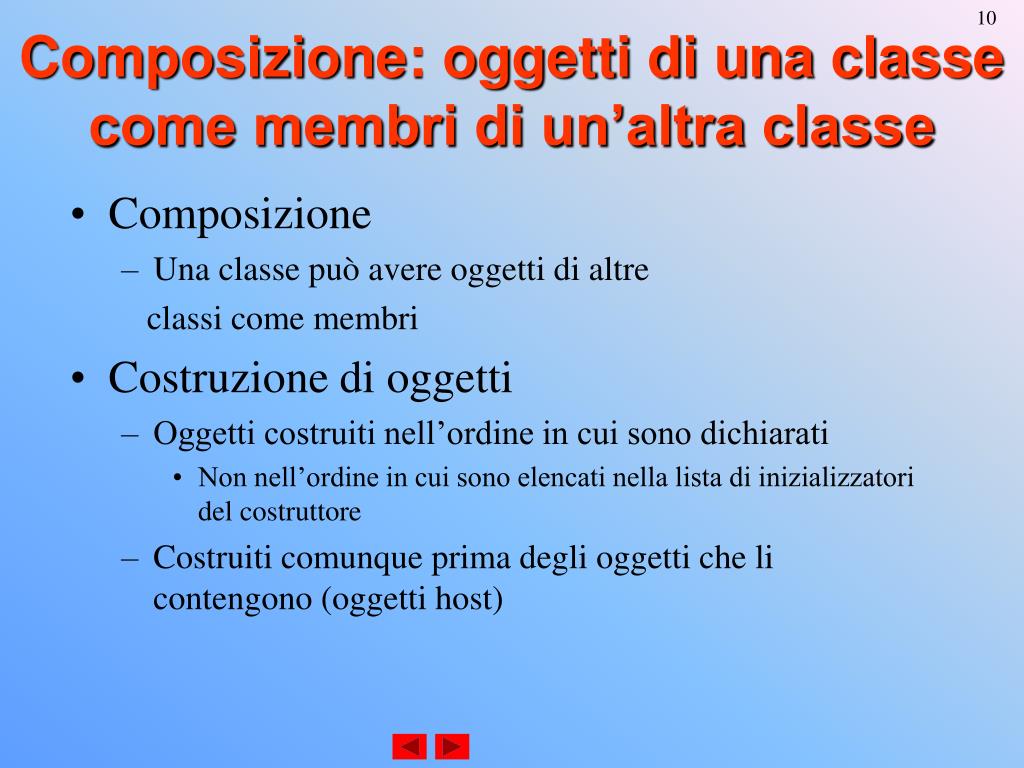 10

Composizione: oggetti di una classe come membri di un’altra classe

• Composizione
– Una classe può avere oggetti di altre classi come membri
• Costruzione di oggetti
– Oggetti costruiti nell’ordine in cui sono dichiarati
• Non nell’ordine in cui sono elencati nella lista di inizializzatori del costruttore
– Costruiti comunque prima degli oggetti che li contengono (oggetti host)